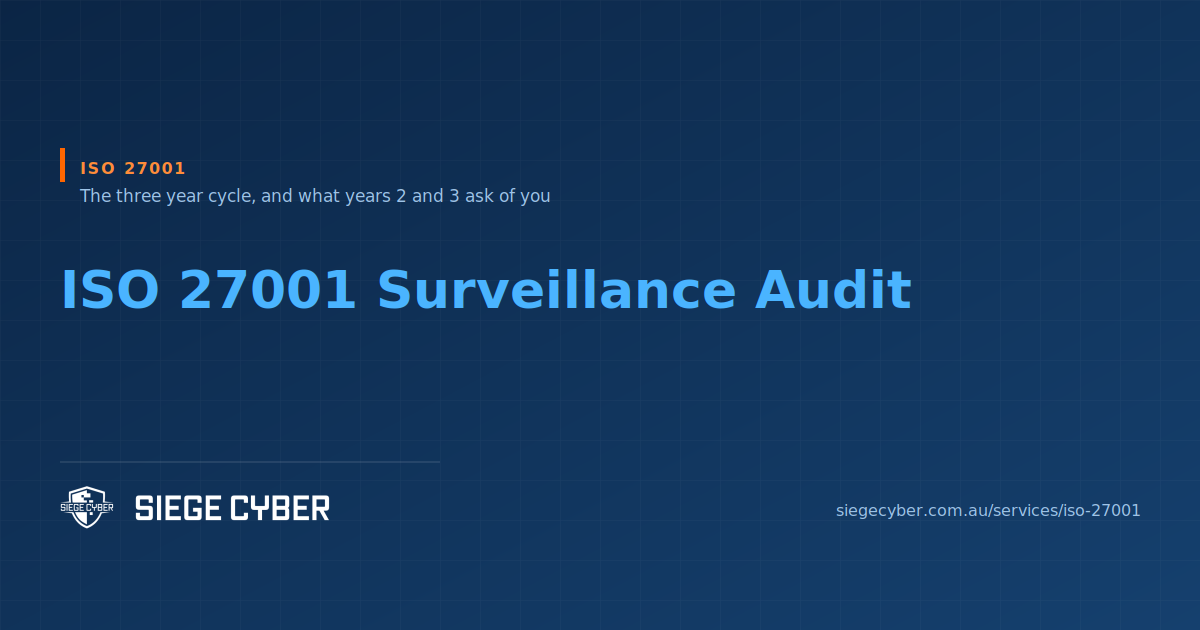 ISO 27001
The three year cycle, and what years 2 and 3 ask of you

ISO 27001 Surveillance Audit

SIEGE CYBER

SIEGE CYBER

siegecyber.com.au/services/iso-27001